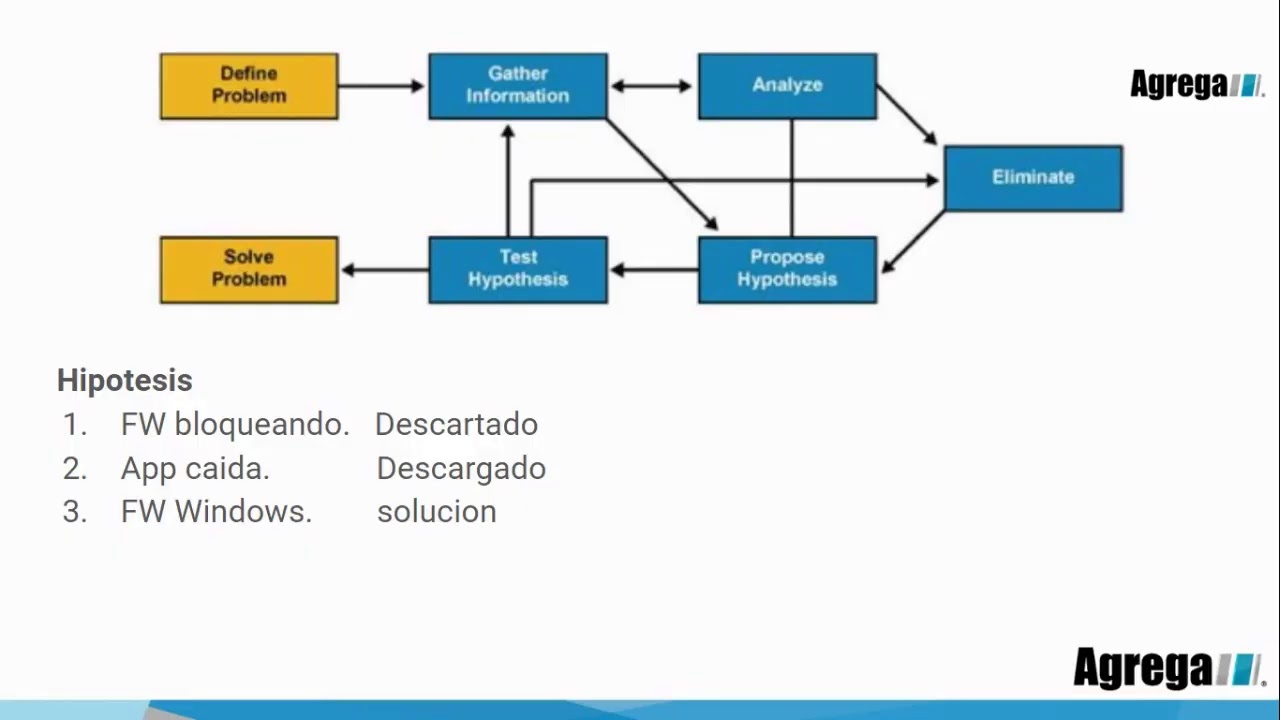 Define Problem

Gather Information

Analyze

Agrega

Eliminate

Solve Problem

Test Hypothesis

Propose Hypothesis

Hipotesis
1. FW bloqueando. Descartado
2. App caida. Descargado
3. FW Windows. solucion

Agrega